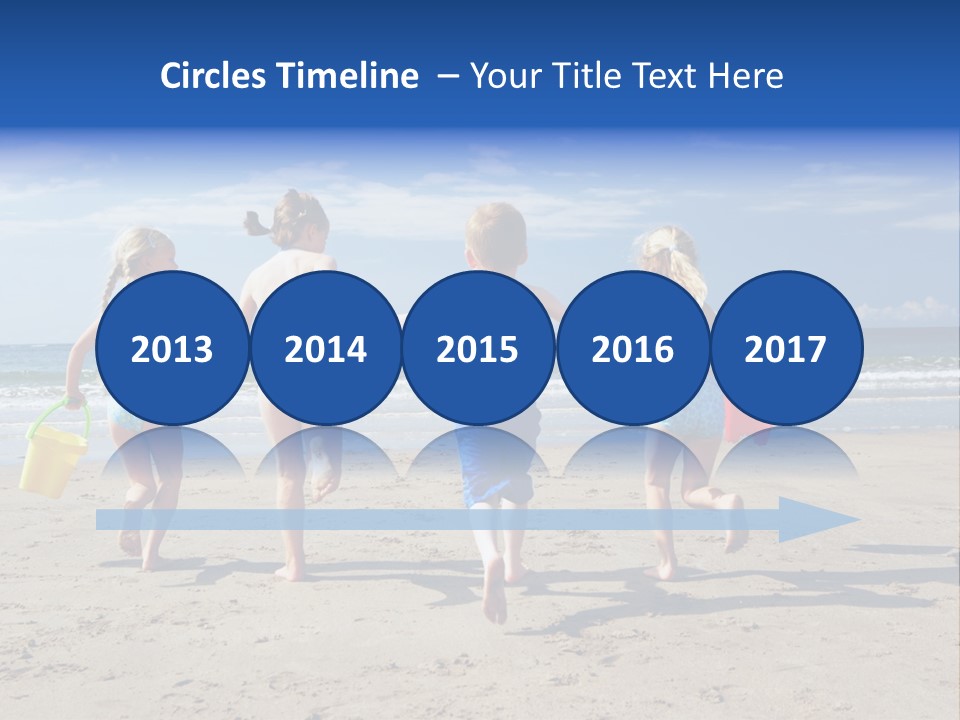 Circles Timeline – Your Title Text Here

2013

2014

2015

2016

2017